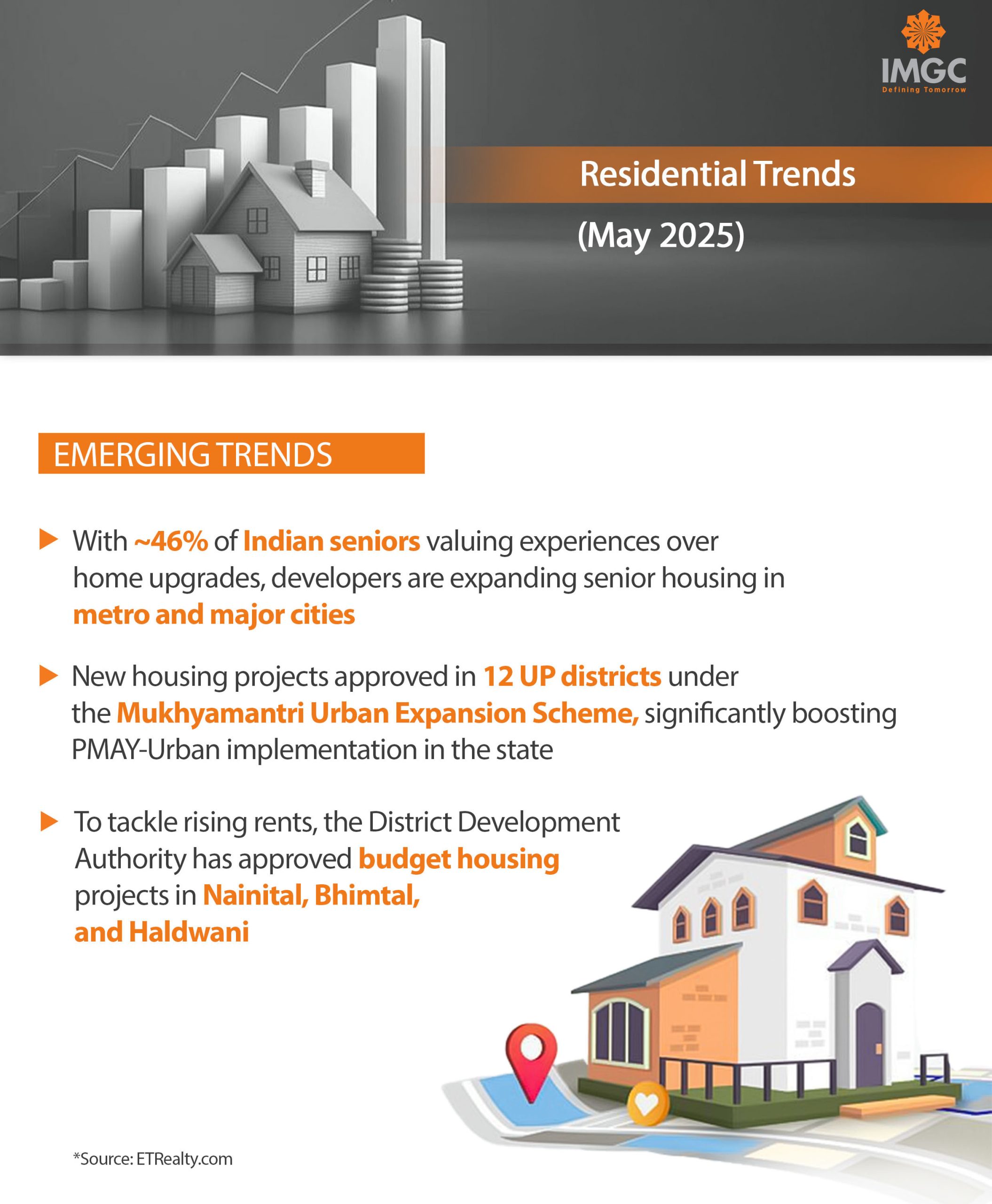 IMGC
Defining Tomorrow

Residential Trends
(May 2025)

EMERGING TRENDS

With ~46% of Indian seniors valuing experiences over home upgrades, developers are expanding senior housing in metro and major cities

New housing projects approved in 12 UP districts under the Mukhyamantri Urban Expansion Scheme, significantly boosting PMAY-Urban implementation in the state

To tackle rising rents, the District Development Authority has approved budget housing projects in Nainital, Bhimtal, and Haldwani

*Source: ETRealty.com